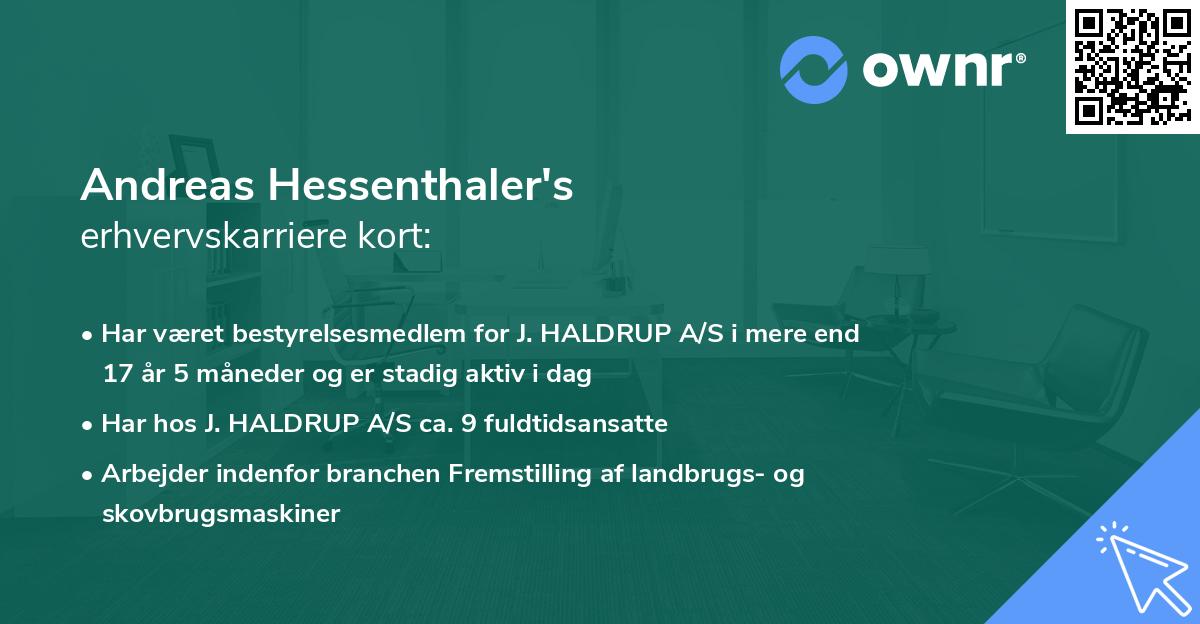 ownr®

Andreas Hessenthaler's
erhvervskarriere kort:

• Har været bestyrelsesmedlem for J. HALDRUP A/S i mere end 17 år 5 måneder og er stadig aktiv i dag

• Har hos J. HALDRUP A/S ca. 9 fuldtidsansatte

• Arbejder indenfor branchen Fremstilling af landbrugs- og skovbrugsmaskiner